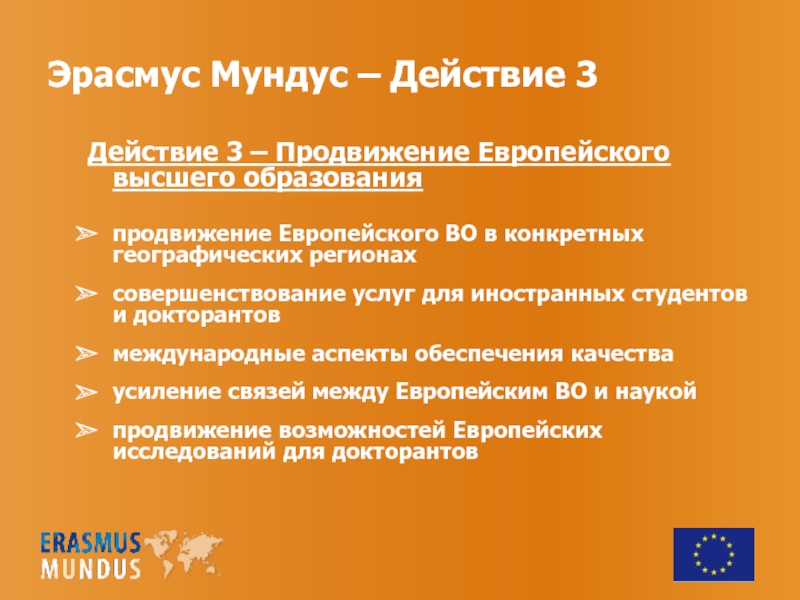 Эрасмус Мундус – Действие 3

Действие 3 – Продвижение Европейского высшего образования

➢ продвижение Европейского ВО в конкретных географических регионах

➢ совершенствование услуг для иностранных студентов и докторантов

➢ международные аспекты обеспечения качества

➢ усиление связей между Европейским ВО и наукой

➢ продвижение возможностей Европейских исследований для докторантов

ERASMUS MUNDUS